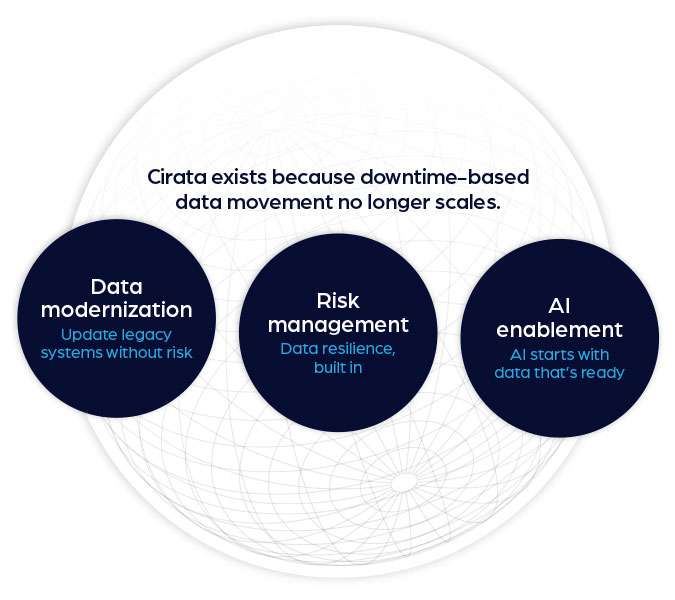 Cirata exists because downtime-based data movement no longer scales.

Data modernization
Update legacy systems without risk

Risk management
Data resilience, built in

AI enablement
AI starts with data that's ready